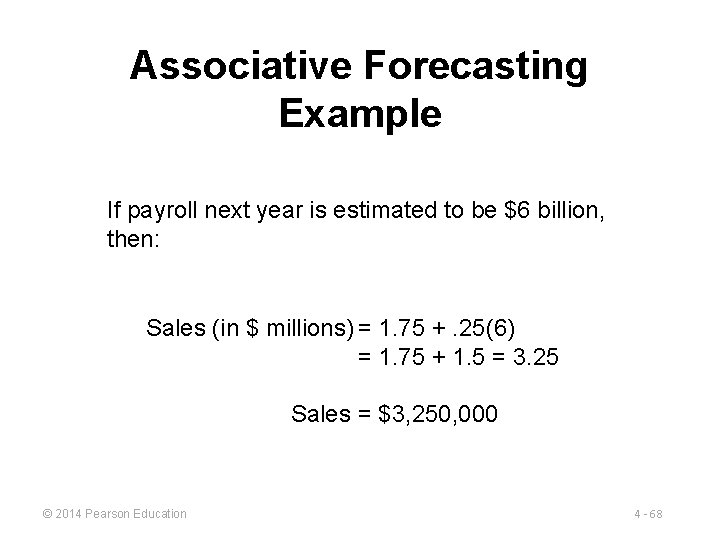 Associative Forecasting Example

If payroll next year is estimated to be \$6 billion, then:

Sales (in \$ millions) = 1.75 + .25(6)
= 1.75 + 1.5 = 3.25

Sales = \$3,250,000

© 2014 Pearson Education

4 - 68